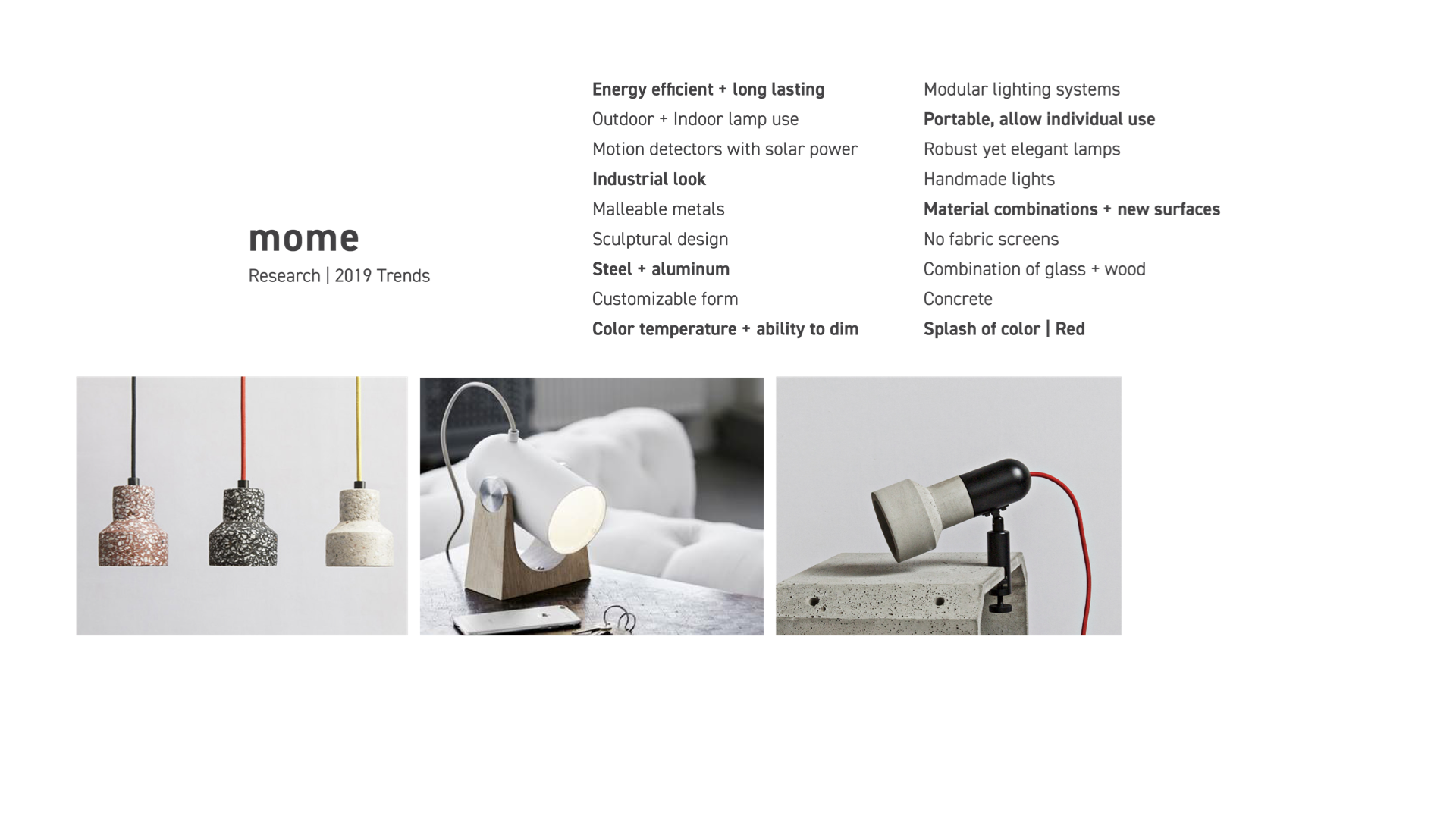 mome
Research | 2019 Trends

Energy efficient + long lasting
Outdoor + Indoor lamp use
Motion detectors with solar power
Industrial look
Malleable metals
Sculptural design
Steel + aluminum
Customizable form
Color temperature + ability to dim

Modular lighting systems
Portable, allow individual use
Robust yet elegant lamps
Handmade lights
Material combinations + new surfaces
No fabric screens
Combination of glass + wood
Concrete
Splash of color | Red